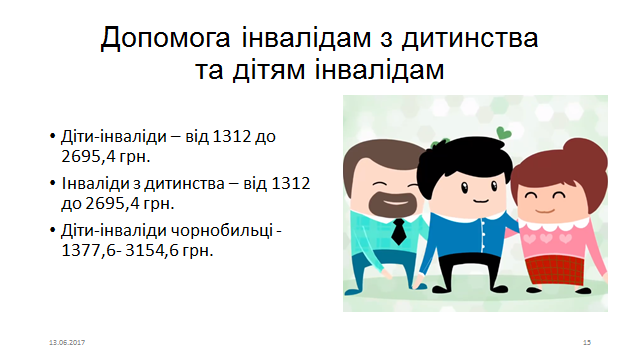 Допомога інвалідам з дитинства та дітям інвалідам

• Діти-інваліди – від 1312 до 2695,4 грн.
• Інваліди з дитинства – від 1312 до 2695,4 грн.
• Діти-інваліди чорнобильці - 1377,6- 3154,6 грн.

13.06.2017

15